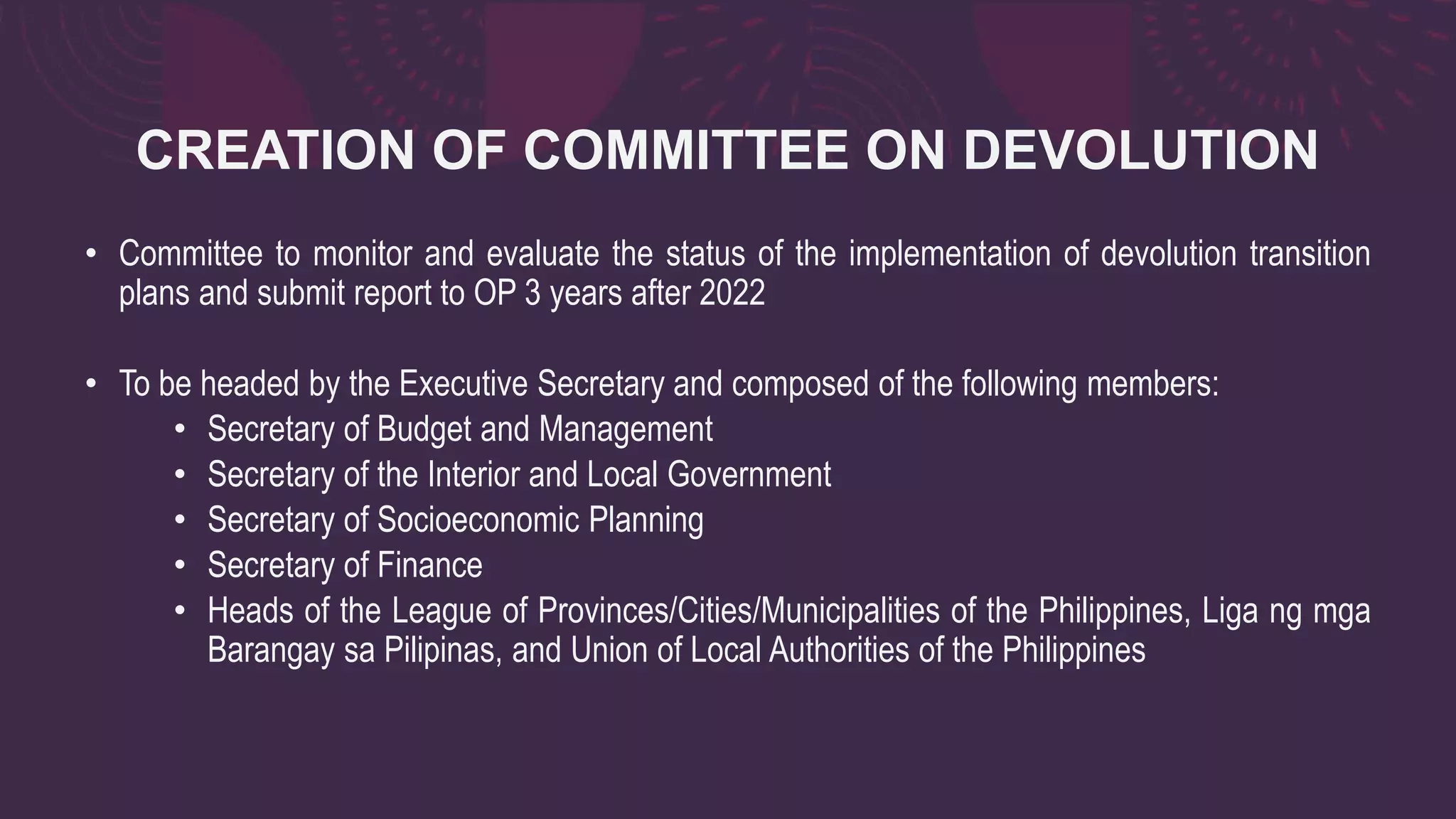 CREATION OF COMMITTEE ON DEVOLUTION

• Committee to monitor and evaluate the status of the implementation of devolution transition plans and submit report to OP 3 years after 2022

• To be headed by the Executive Secretary and composed of the following members:
 • Secretary of Budget and Management
 • Secretary of the Interior and Local Government
 • Secretary of Socioeconomic Planning
 • Secretary of Finance
 • Heads of the League of Provinces/Cities/Municipalities of the Philippines, Liga ng mga Barangay sa Pilipinas, and Union of Local Authorities of the Philippines